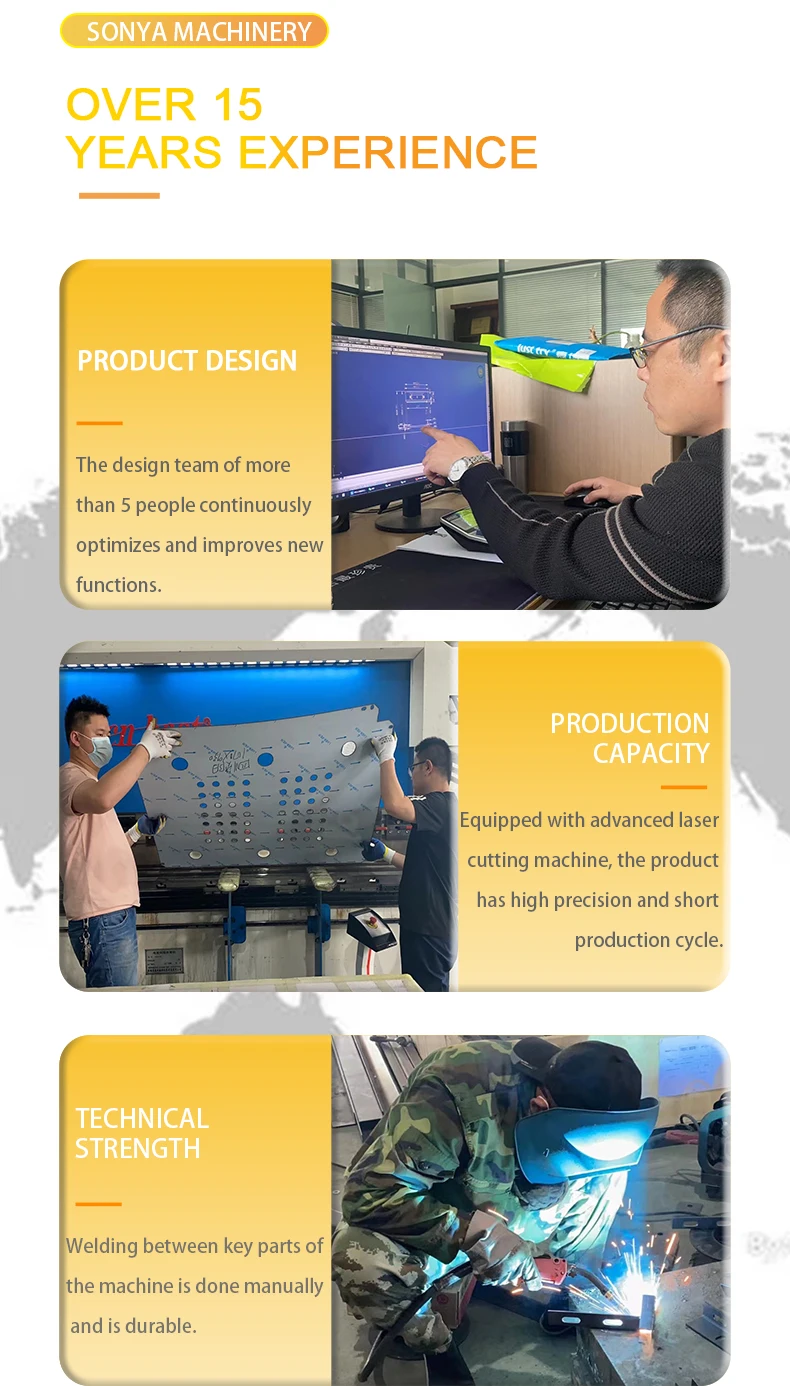 SONYA MACHINERY

OVER 15
YEARS EXPERIENCE

PRODUCT DESIGN

The design team of more than 5 people continuously optimizes and improves new functions.

PRODUCTION CAPACITY

Equipped with advanced laser cutting machine, the product has high precision and short production cycle.

TECHNICAL STRENGTH

Welding between key parts of the machine is done manually and is durable.